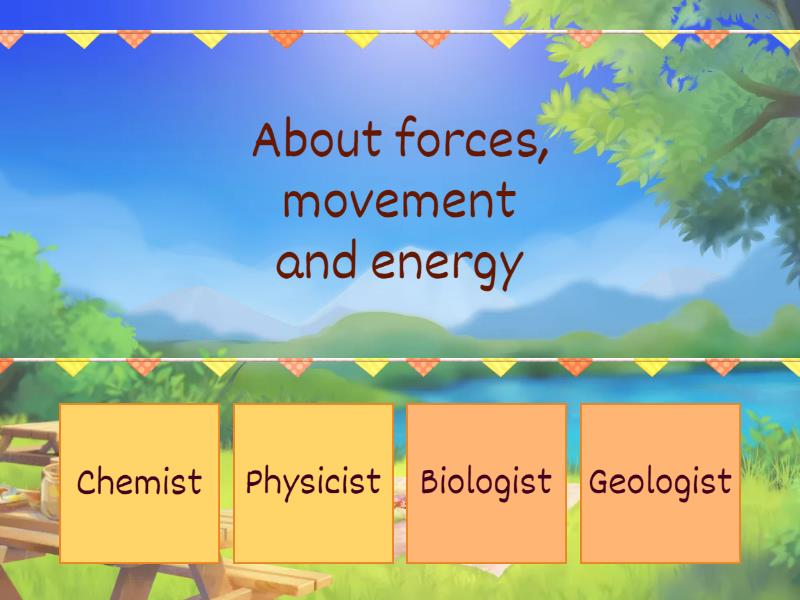 About forces, movement and energy

Chemist

Physicist

Biologist

Geologist